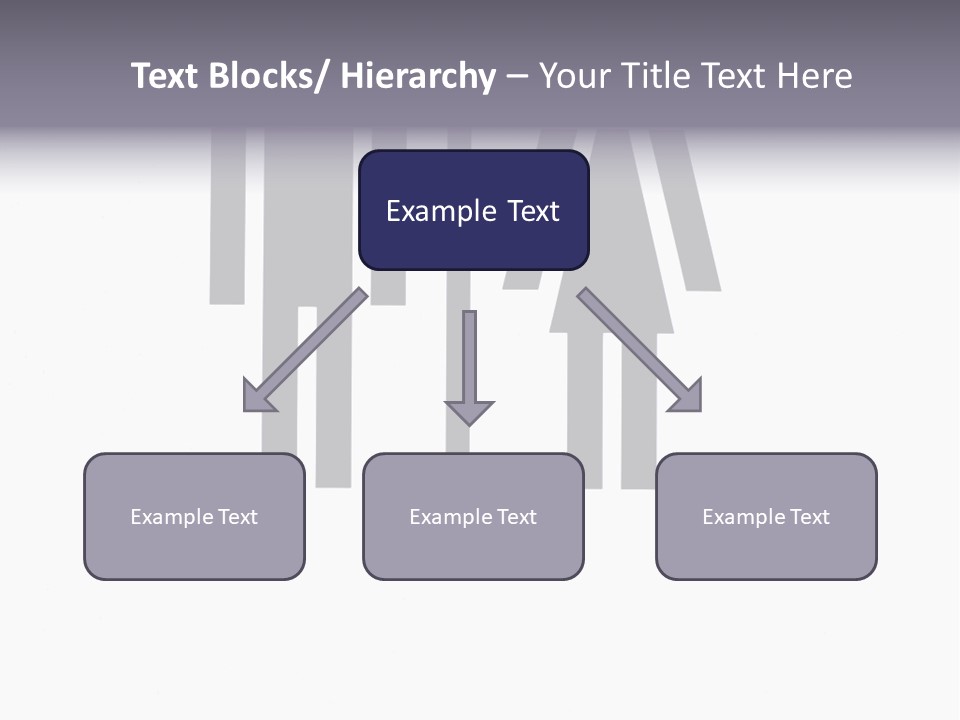 Text Blocks/ Hierarchy – Your Title Text Here

Example Text

Example Text

Example Text

Example Text